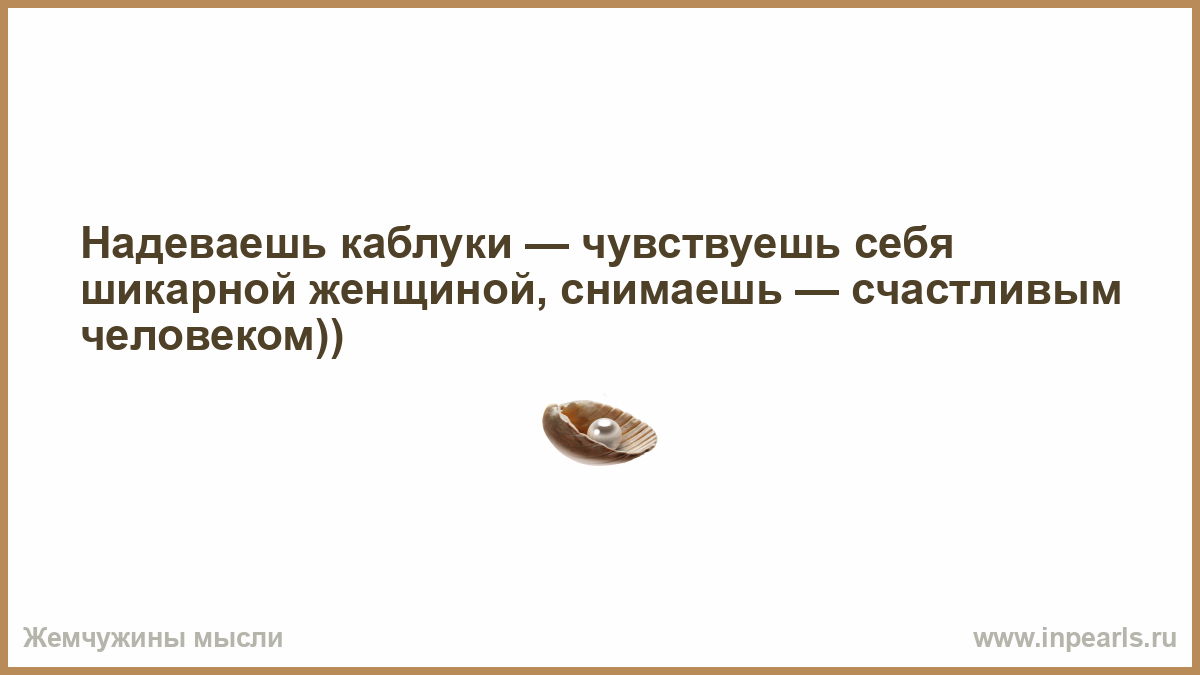 Надеваешь каблуки — чувствуешь себя шикарной женщиной, снимаешь — счастливым человеком))

Жемчужины мысли

www.inpearls.ru